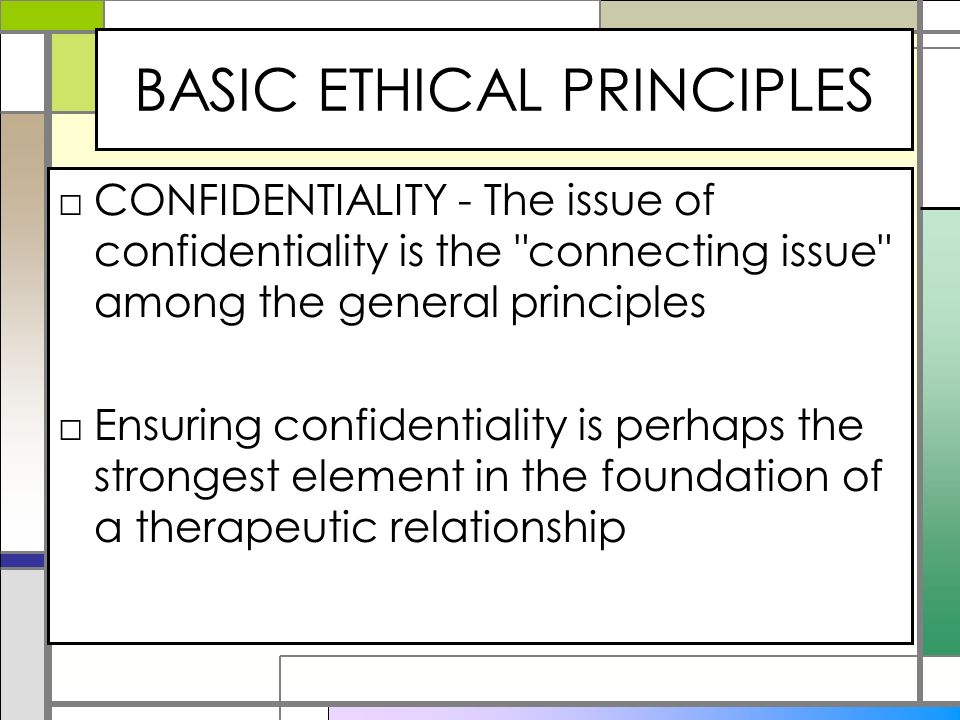 BASIC ETHICAL PRINCIPLES

□ CONFIDENTIALITY - The issue of confidentiality is the "connecting issue" among the general principles

□ Ensuring confidentiality is perhaps the strongest element in the foundation of a therapeutic relationship